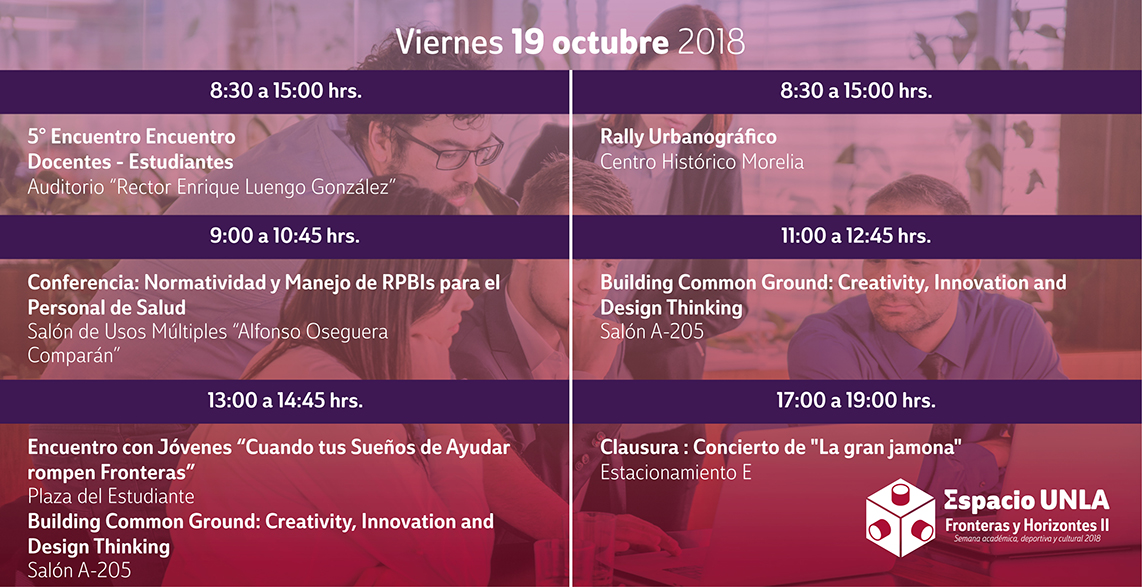 Viernes 19 octubre 2018

8:30 a 15:00 hrs.

5° Encuentro Encuentro Docentes - Estudiantes
Auditorio "Rector Enrique Luengo González"

9:00 a 10:45 hrs.

Conferencia: Normatividad y Manejo de RPBIs para el Personal de Salud
Salón de Usos Múltiples "Alfonso Oseguera Comparán"

13:00 a 14:45 hrs.

Encuentro con Jóvenes "Cuando tus Sueños de Ayudar rompen Fronteras"
Plaza del Estudiante
Building Common Ground: Creativity, Innovation and Design Thinking
Salón A-205

8:30 a 15:00 hrs.

Rally Urbanográfico
Centro Histórico Morelia

11:00 a 12:45 hrs.

Building Common Ground: Creativity, Innovation and Design Thinking
Salón A-205

17:00 a 19:00 hrs.

Clausura : Concierto de "La gran jamona"
Estacionamiento E

Espacio UNLA
Fronteras y Horizontes II
Semana académica, deportiva y cultural 2018